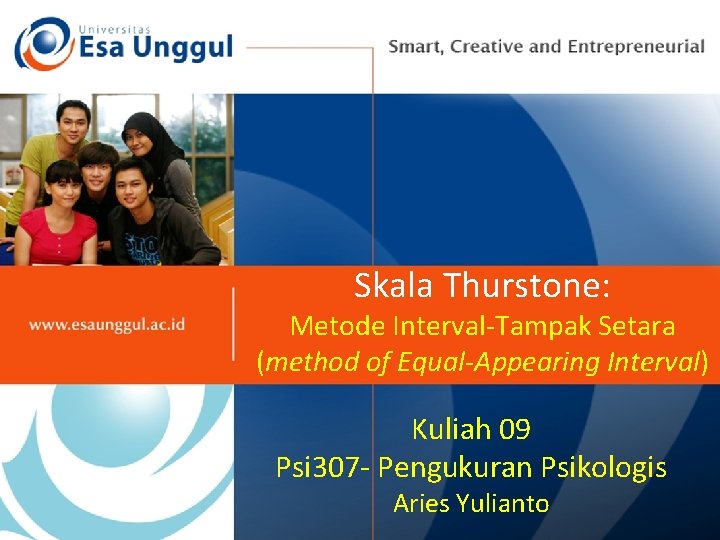 Universitas
Esa Unggul

Smart, Creative and Entrepreneurial

www.esaunggul.ac.id

Skala Thurstone:
Metode Interval-Tampak Setara
(method of Equal-Appearing Interval)

Kuliah 09
Psi307- Pengukuran Psikologis
Aries Yulianto